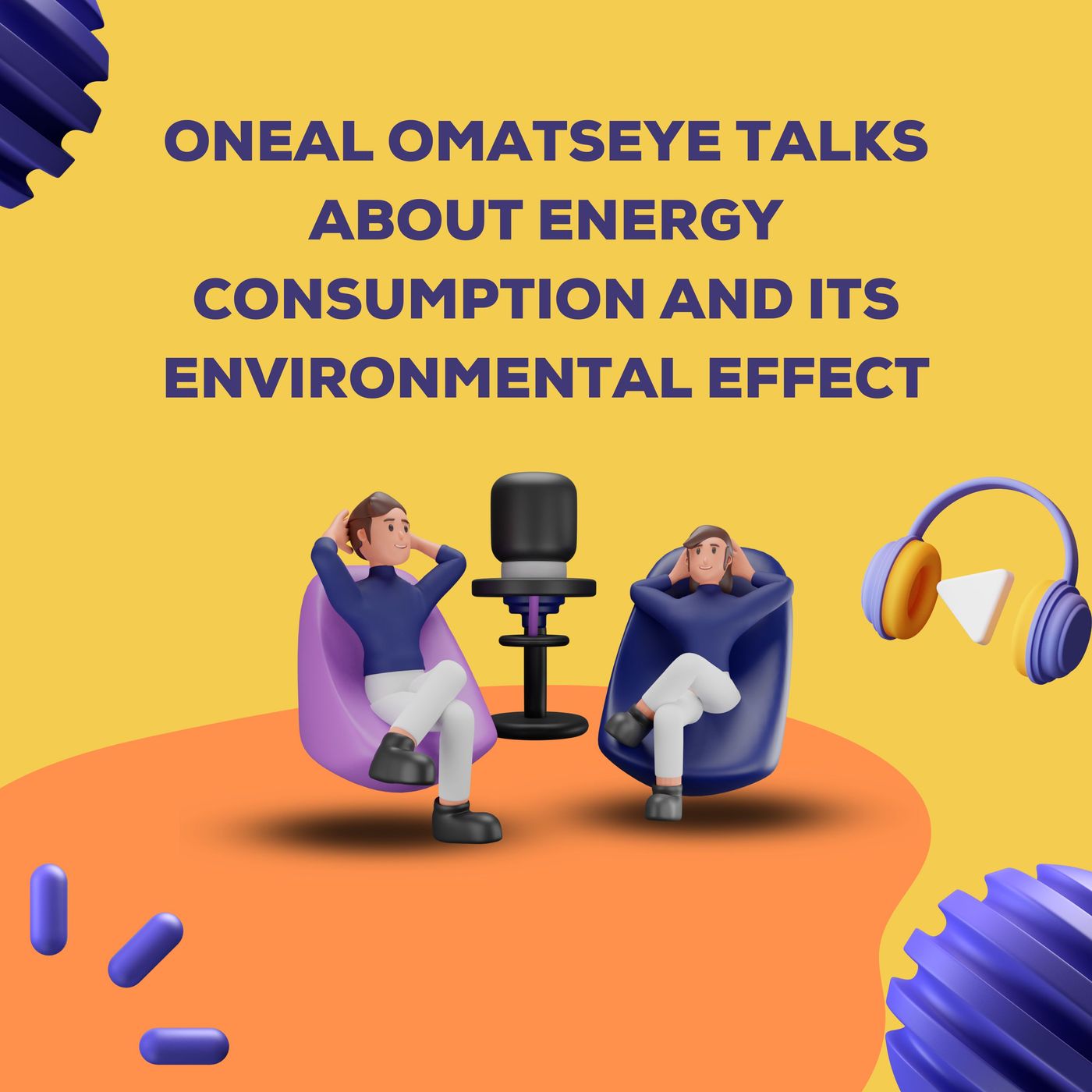 ONEAL OMATSEYE TALKS ABOUT ENERGY CONSUMPTION AND ITS ENVIRONMENTAL EFFECT